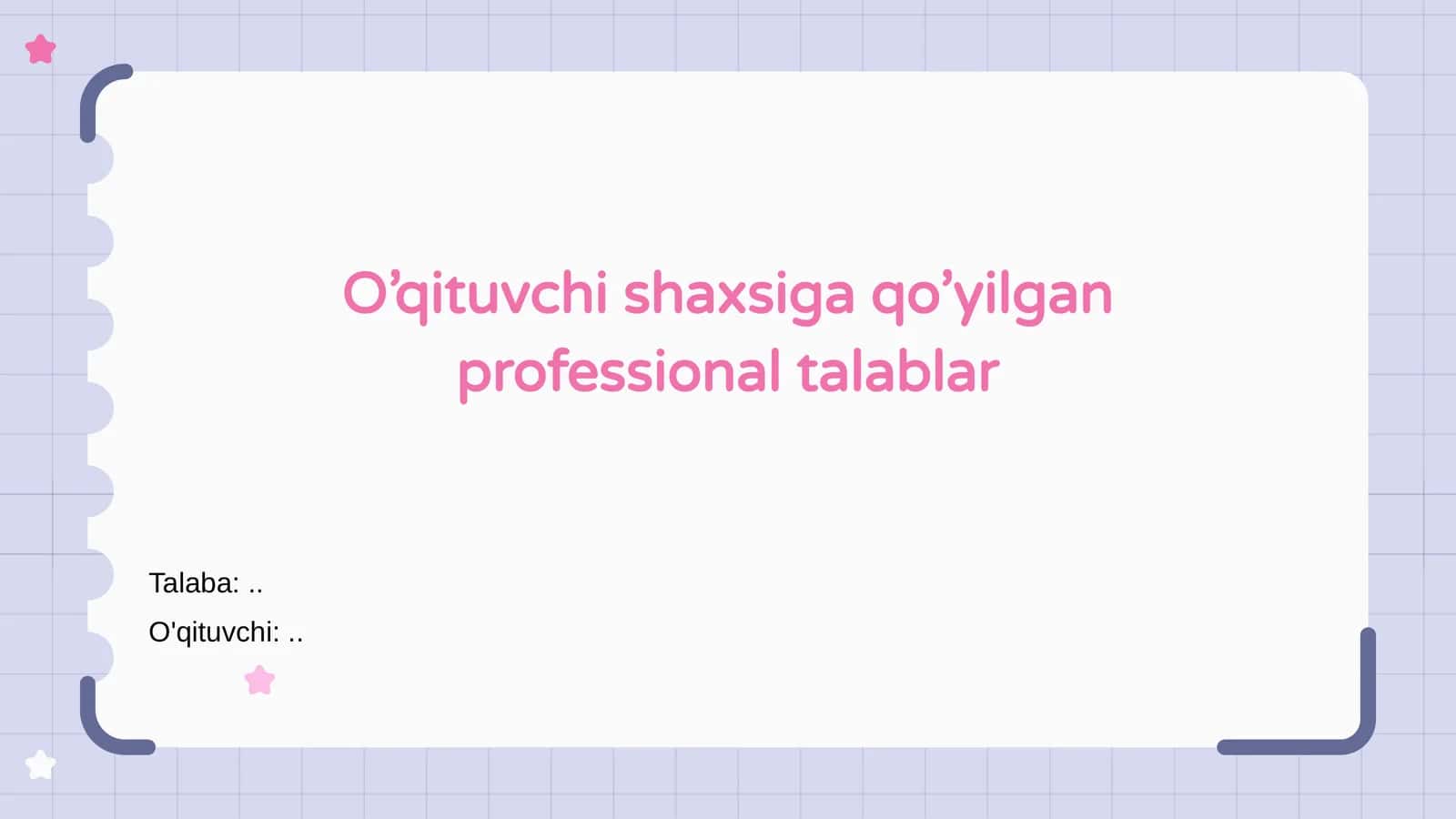 O’qituvchi shaxsiga qo’yilgan professional talablar

Talaba: ..

O'qituvchi: ..